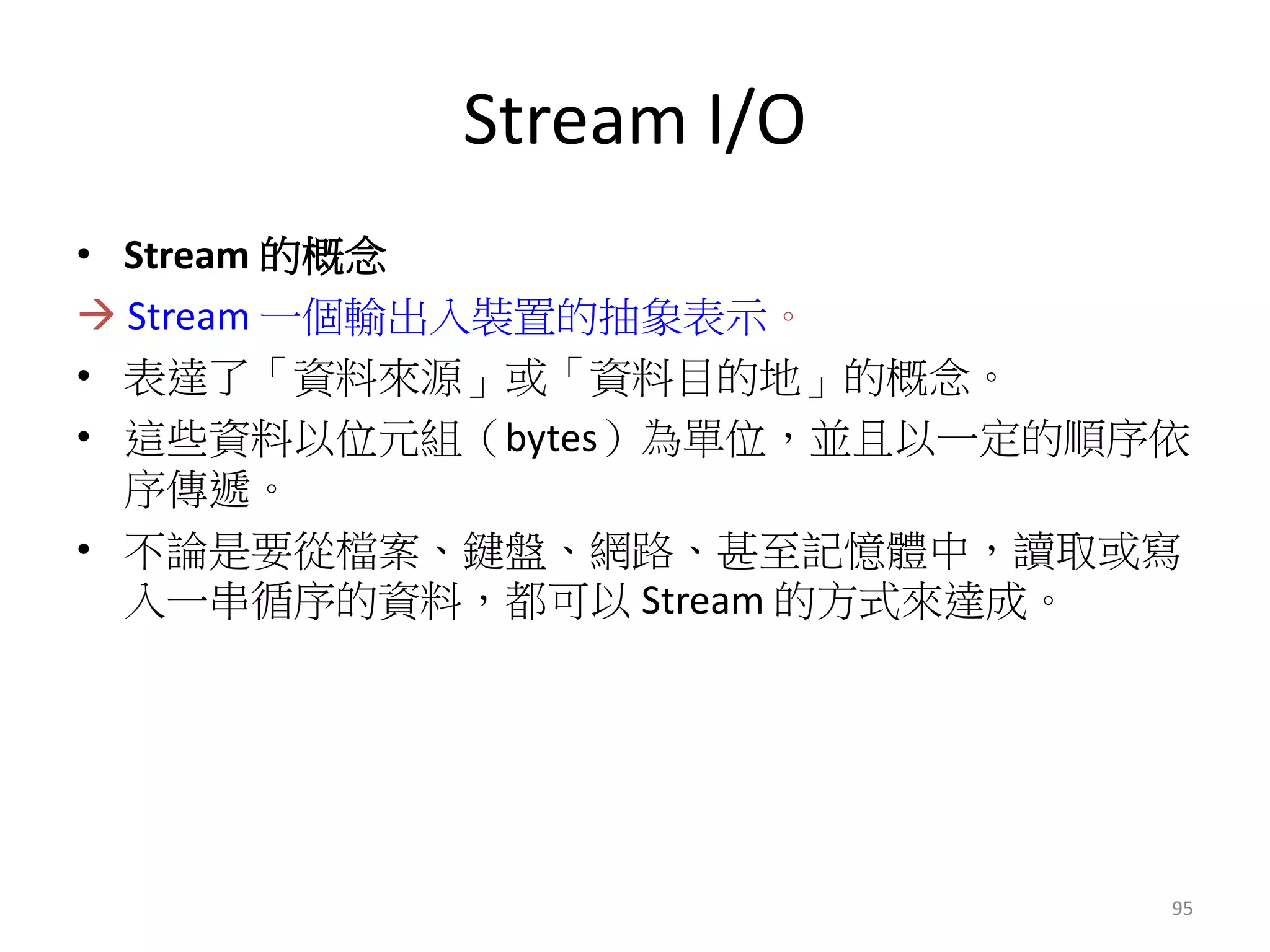 Stream I/O

• Stream 的概念
→ Stream 一個輸出入裝置的抽象表示。
• 表達了「資料來源」或「資料目的地」的概念。
• 這些資料以位元組（bytes）為單位，並且以一定的順序依序傳遞。
• 不論是要從檔案、鍵盤、網路、甚至記憶體中，讀取或寫入一串循序的資料，都可以 Stream 的方式來達成。

95